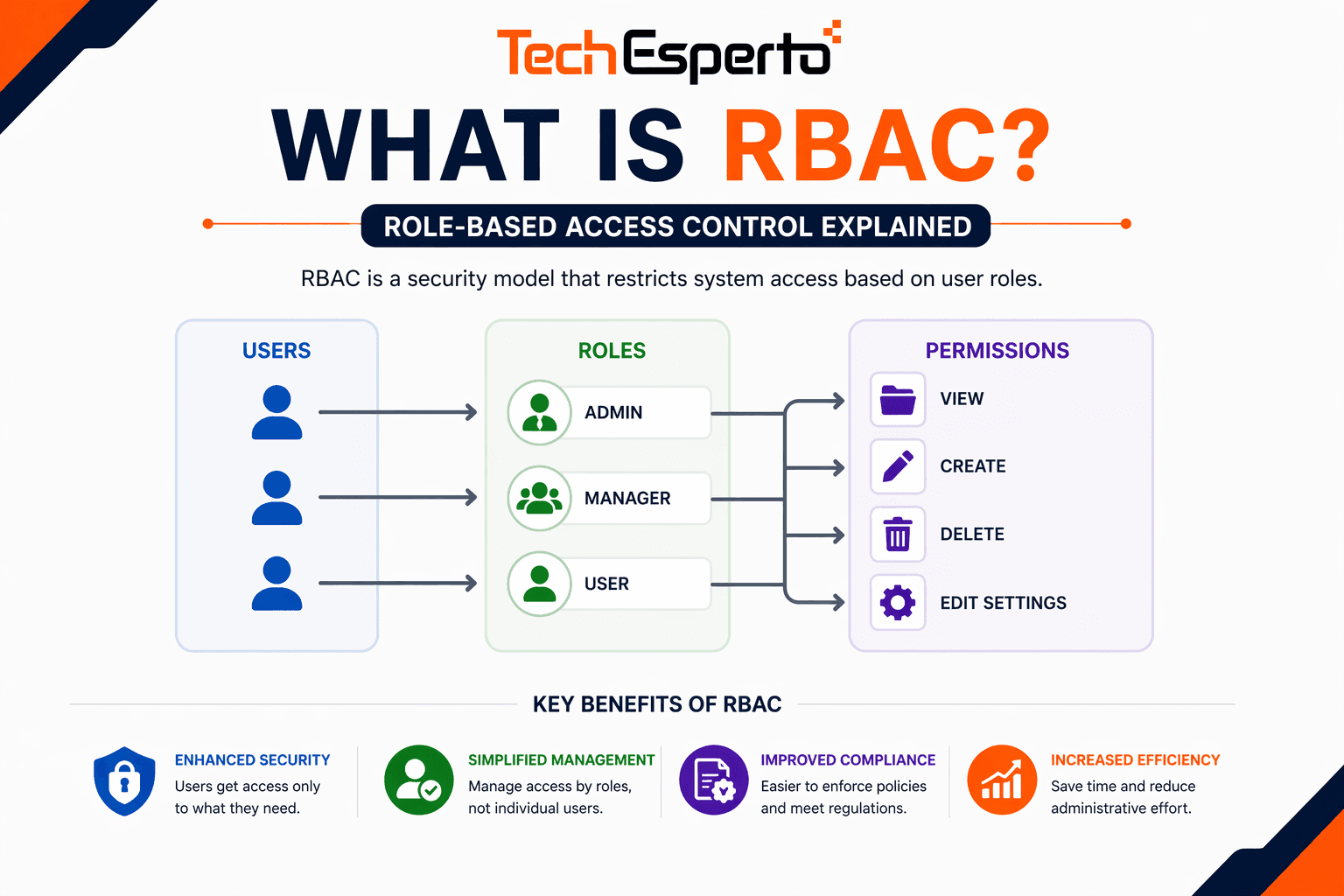 TechEsperto

WHAT IS RBAC?

ROLE-BASED ACCESS CONTROL EXPLAINED

RBAC is a security model that restricts system access based on user roles.

USERS

ROLES

ADMIN

MANAGER

USER

PERMISSIONS

VIEW

CREATE

DELETE

EDIT SETTINGS

KEY BENEFITS OF RBAC

ENHANCED SECURITY
Users get access only to what they need.

SIMPLIFIED MANAGEMENT
Manage access by roles, not individual users.

IMPROVED COMPLIANCE
Easier to enforce policies and meet regulations.

INCREASED EFFICIENCY
Save time and reduce administrative effort.